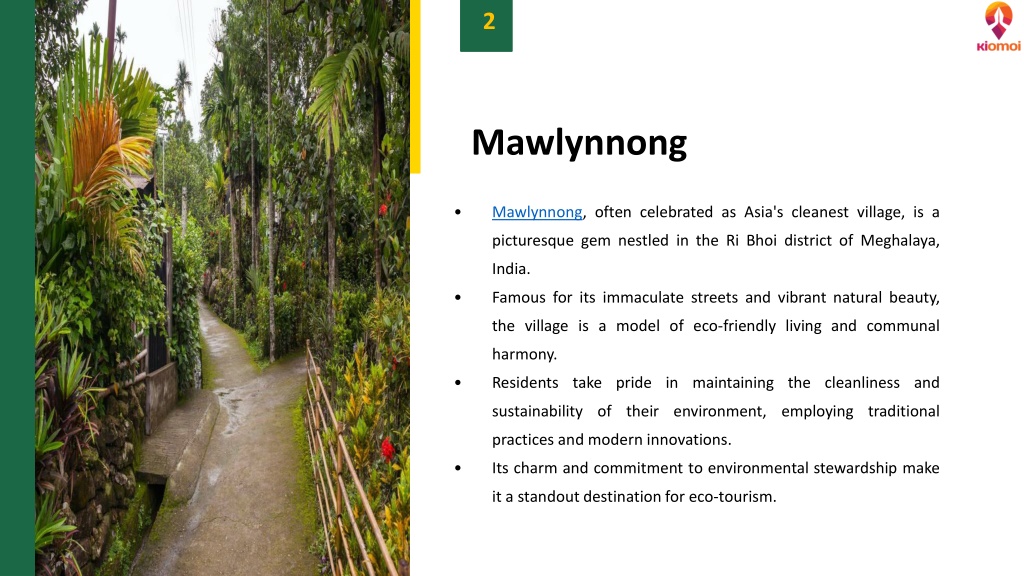 2

kiomoi

Mawlynnong

• Mawlynnong, often celebrated as Asia's cleanest village, is a picturesque gem nestled in the Ri Bhoi district of Meghalaya, India.

• Famous for its immaculate streets and vibrant natural beauty, the village is a model of eco-friendly living and communal harmony.

• Residents take pride in maintaining the cleanliness and sustainability of their environment, employing traditional practices and modern innovations.

• Its charm and commitment to environmental stewardship make it a standout destination for eco-tourism.